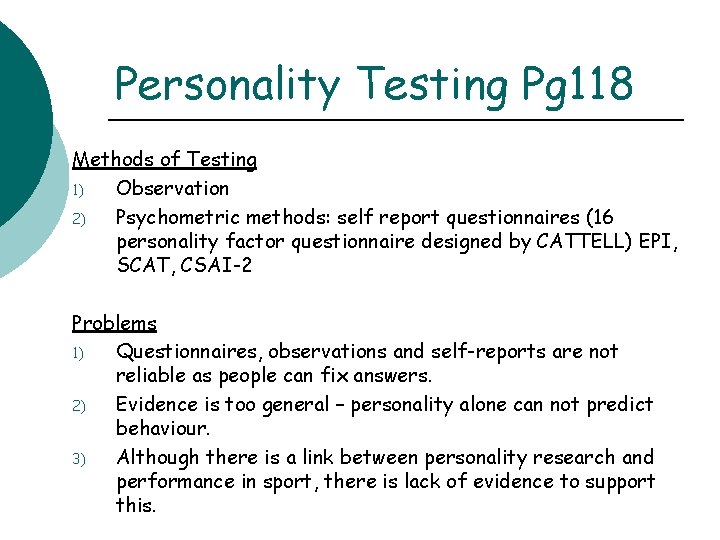 Personality Testing Pg118

Methods of Testing
1) Observation
2) Psychometric methods: self report questionnaires (16 personality factor questionnaire designed by CATTELL) EPI, SCAT, CSAI-2

Problems
1) Questionnaires, observations and self-reports are not reliable as people can fix answers.
2) Evidence is too general – personality alone can not predict behaviour.
3) Although there is a link between personality research and performance in sport, there is lack of evidence to support this.